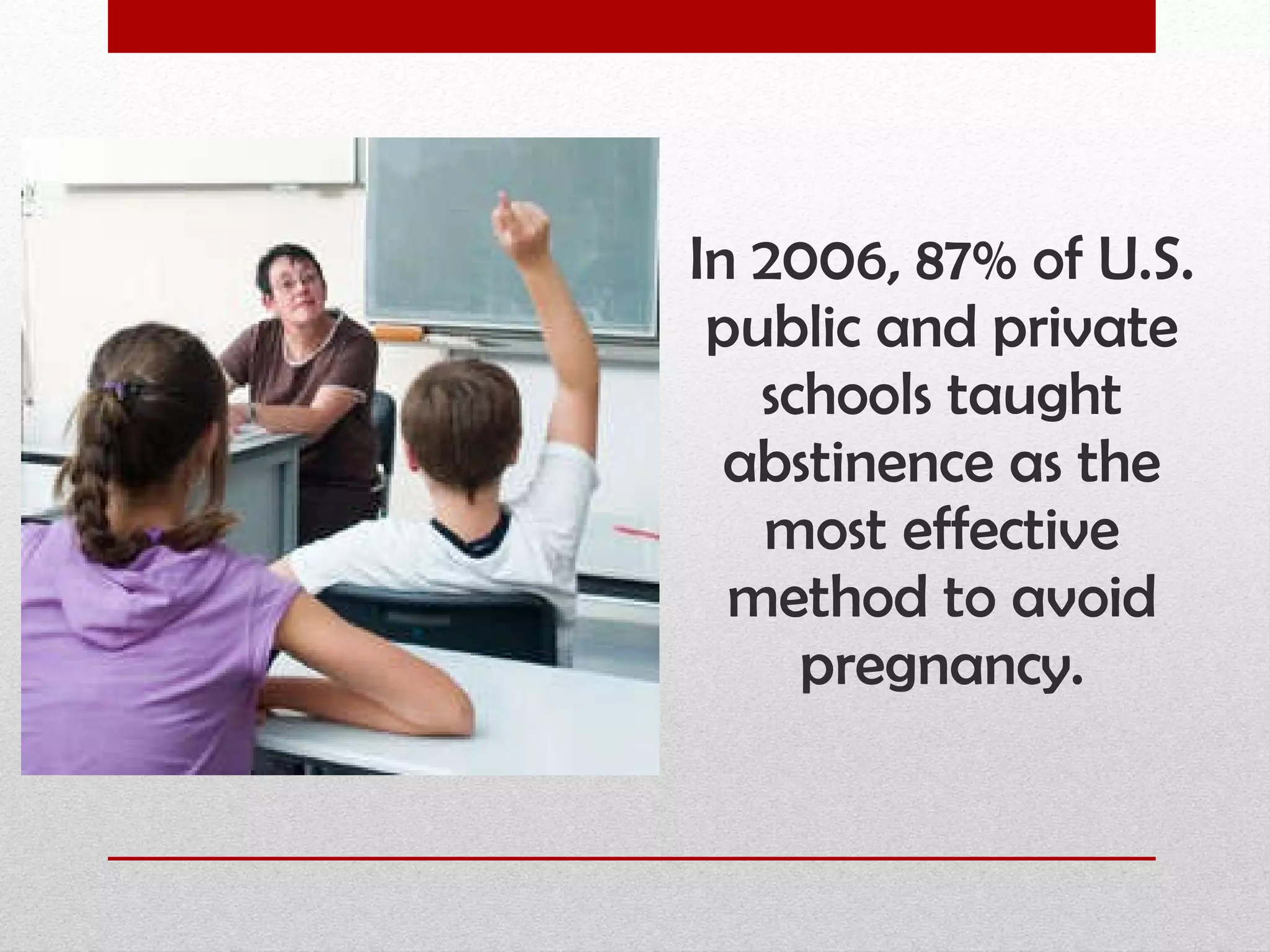 In 2006, 87% of U.S. public and private schools taught abstinence as the most effective method to avoid pregnancy.